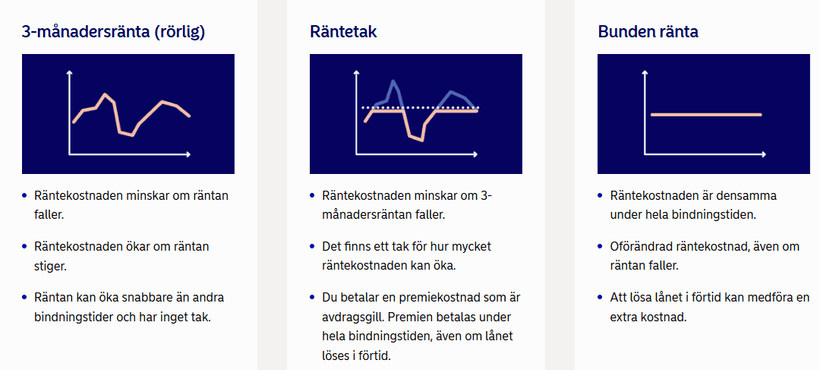 3-månadersränta (rörlig)

- Räntekostnaden minskar om räntan faller.
- Räntekostnaden ökar om räntan stiger.
- Räntan kan öka snabbare än andra bindningstider och har inget tak.

Räntetak

- Räntekostnaden minskar om 3-månadersräntan faller.
- Det finns ett tak för hur mycket räntekostnaden kan öka.
- Du betalar en premiekostnad som är avdragsgill. Premien betalas under hela bindningstiden, även om lånet löses i förtid.

Bunden ränta

- Räntekostnaden är densamma under hela bindningstiden.
- Oförändrad räntekostnad, även om räntan faller.
- Att lösa lånet i förtid kan medföra en extra kostnad.